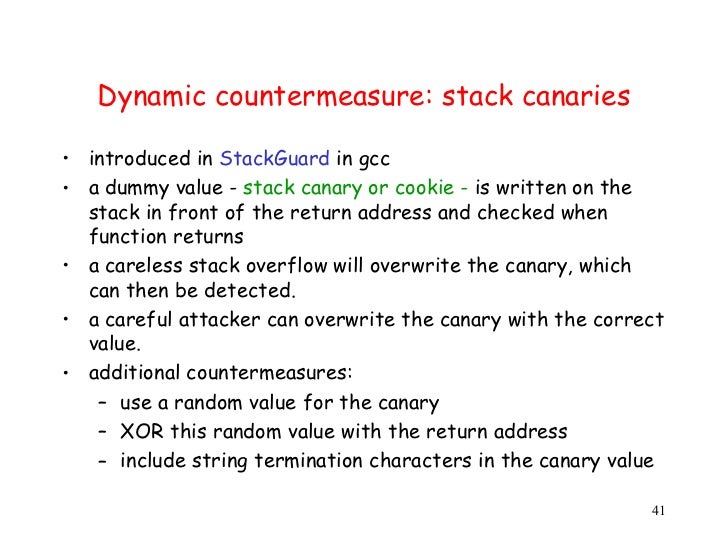 Dynamic countermeasure: stack canaries

• introduced in StackGuard in gcc
• a dummy value - stack canary or cookie - is written on the stack in front of the return address and checked when function returns
• a careless stack overflow will overwrite the canary, which can then be detected.
• a careful attacker can overwrite the canary with the correct value.
• additional countermeasures:
 – use a random value for the canary
 – XOR this random value with the return address
 – include string termination characters in the canary value

41